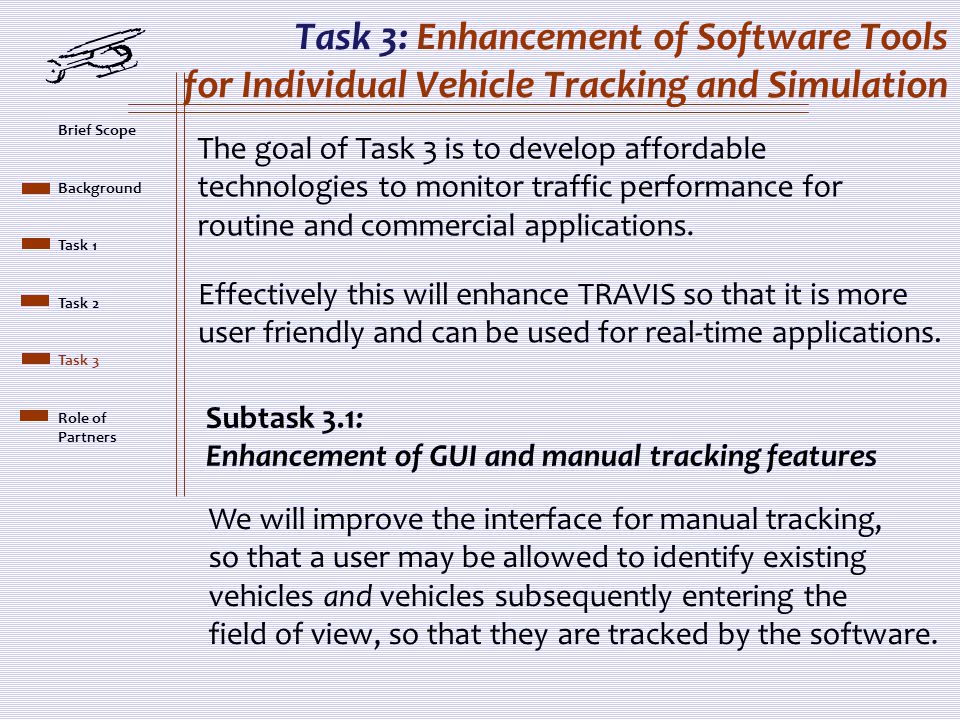 Task 3: Enhancement of Software Tools for Individual Vehicle Tracking and Simulation

Brief Scope

Background

Task 1

Task 2

Task 3

Role of Partners

The goal of Task 3 is to develop affordable technologies to monitor traffic performance for routine and commercial applications.

Effectively this will enhance TRAVIS so that it is more user friendly and can be used for real-time applications.

Subtask 3.1:
Enhancement of GUI and manual tracking features

We will improve the interface for manual tracking, so that a user may be allowed to identify existing vehicles and vehicles subsequently entering the field of view, so that they are tracked by the software.